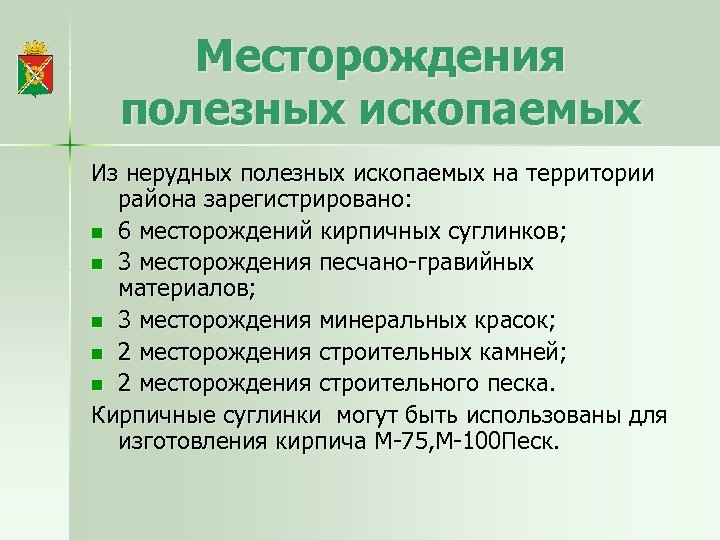 Месторождения полезных ископаемых

Из нерудных полезных ископаемых на территории района зарегистрировано:

- 6 месторождений кирпичных суглинков;
- 3 месторождения песчано-гравийных материалов;
- 3 месторождения минеральных красок;
- 2 месторождения строительных камней;
- 2 месторождения строительного песка.

Кирпичные суглинки могут быть использованы для изготовления кирпича М-75,М-100Песк.